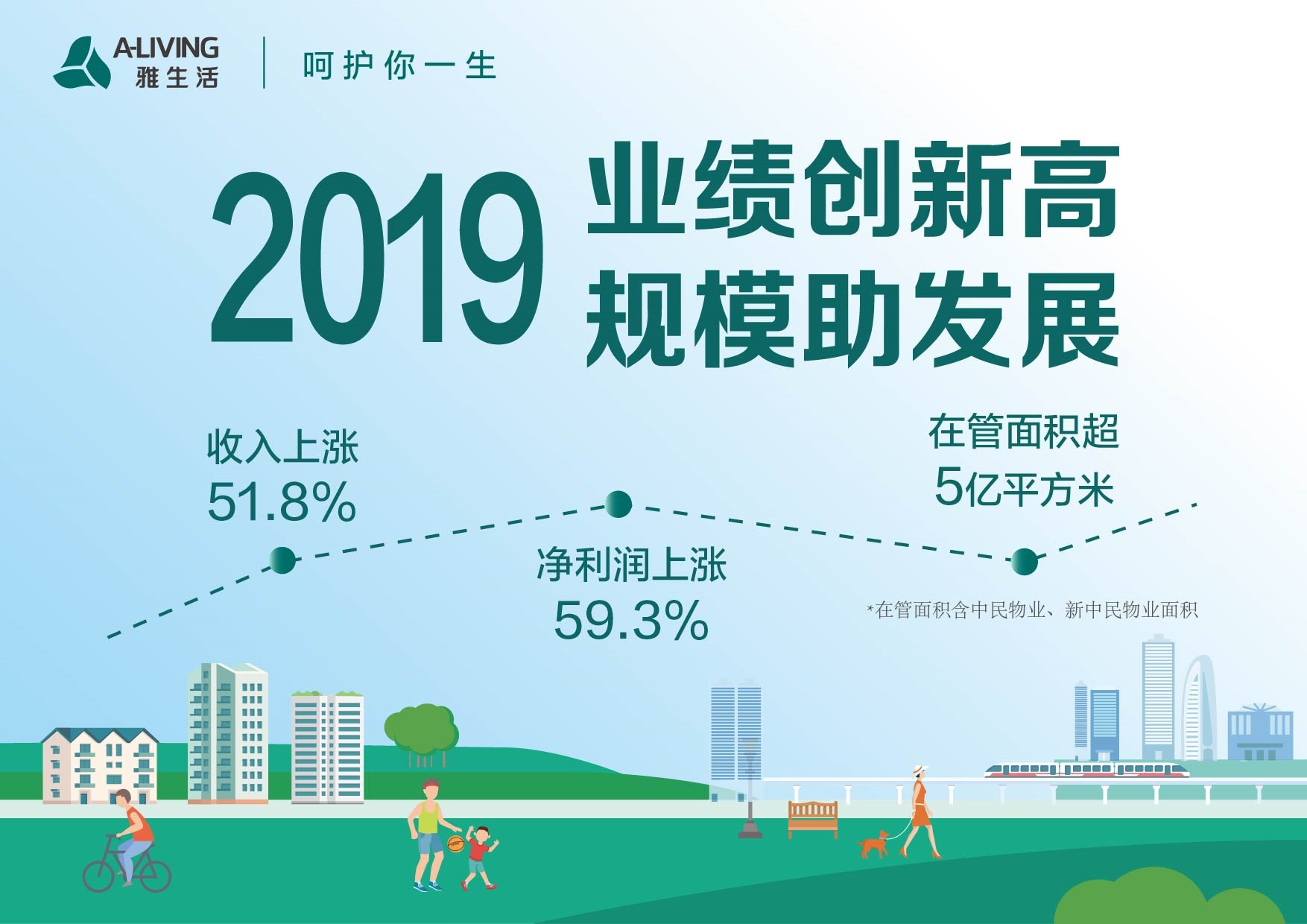 A-LIVING
雅生活

呵护你一生

2019 业绩创新高
规模助发展

收入上涨
51.8%

净利润上涨
59.3%

在管面积超
5亿平方米

*在管面积含中民物业、新中民物业面积